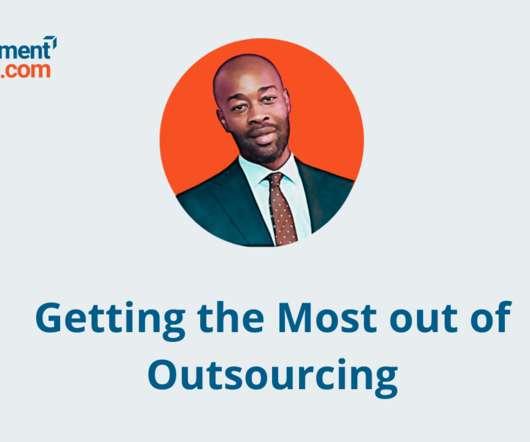 ment
.com

Getting the Most out of Outsourcing